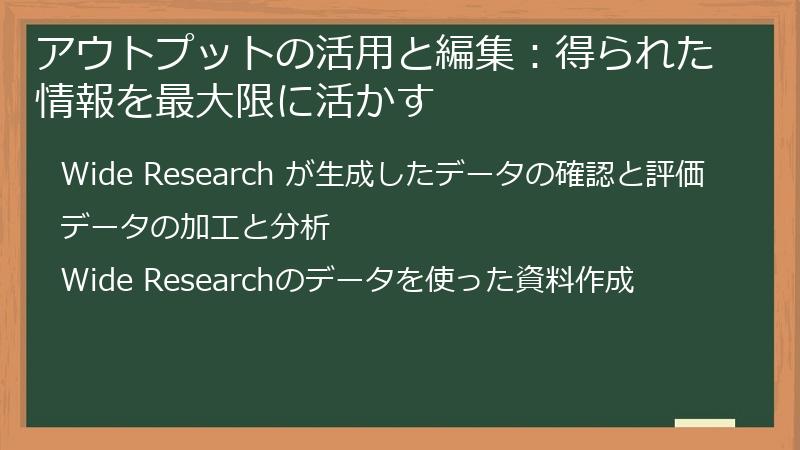 アウトプットの活用と編集：得られた情報を最大限に活かす

Wide Research が生成したデータの確認と評価

データの加工と分析

Wide Researchのデータを使った資料作成